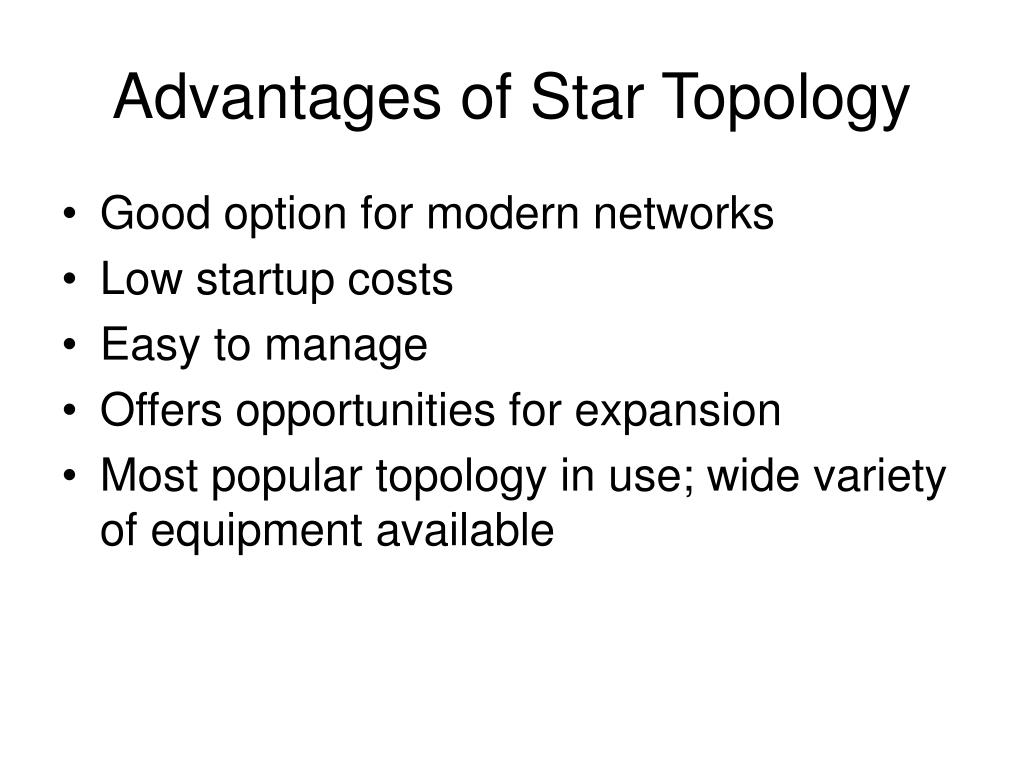 Advantages of Star Topology

• Good option for modern networks
• Low startup costs
• Easy to manage
• Offers opportunities for expansion
• Most popular topology in use; wide variety of equipment available